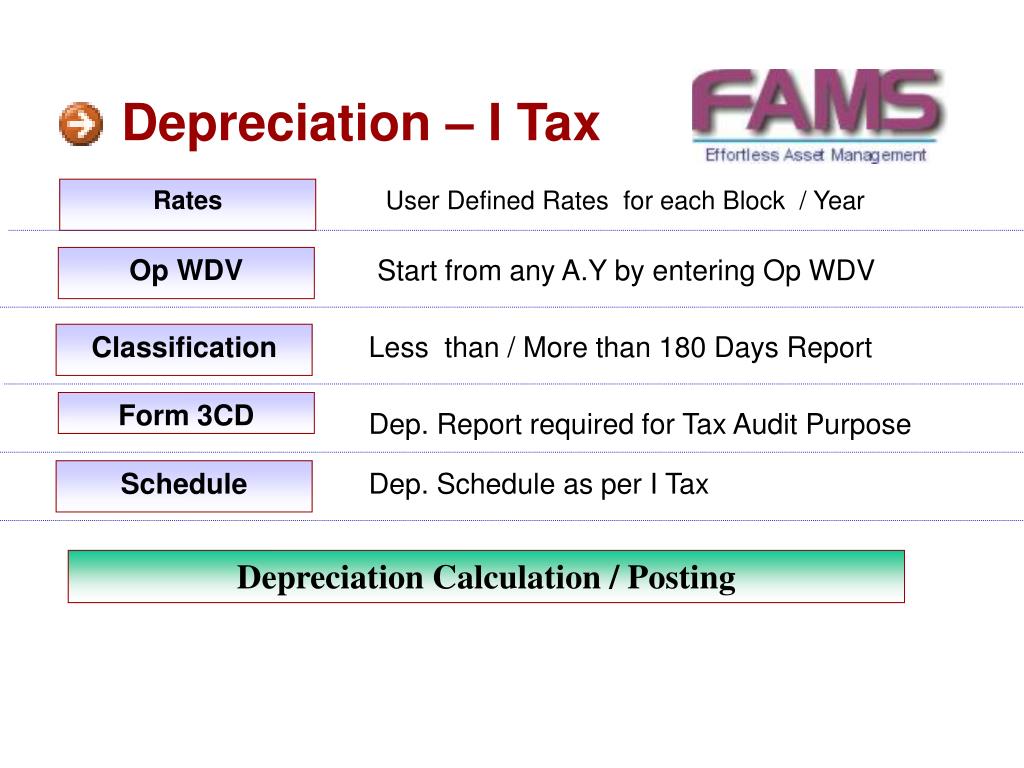 Depreciation – I Tax

FAMS
Effortless Asset Management

Rates
User Defined Rates for each Block / Year

Op WDV
Start from any A.Y by entering Op WDV

Classification
Less than / More than 180 Days Report

Form 3CD
Dep. Report required for Tax Audit Purpose

Schedule
Dep. Schedule as per I Tax

Depreciation Calculation / Posting